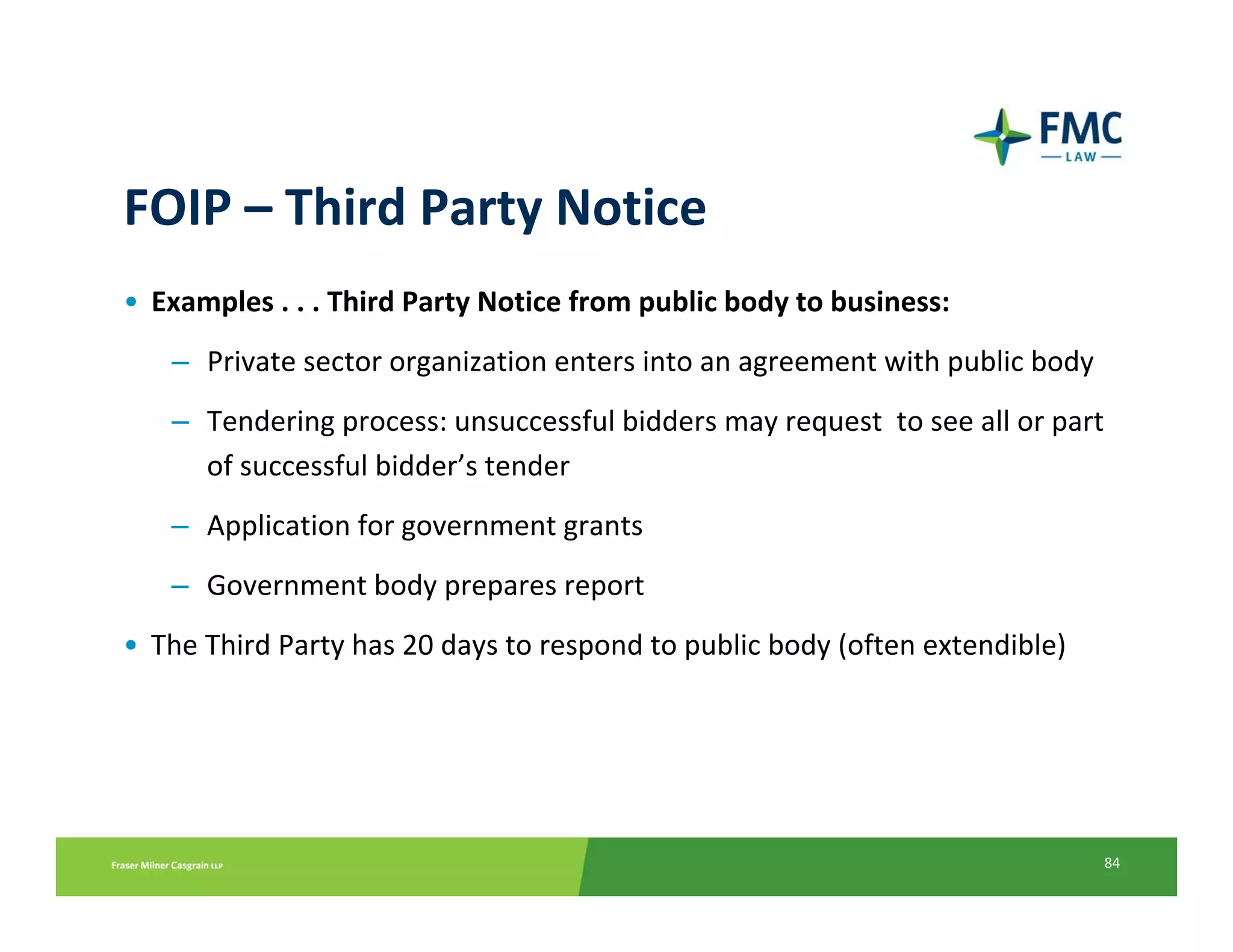 FMC
LAW

FOIP – Third Party Notice

• Examples . . . Third Party Notice from public body to business:
– Private sector organization enters into an agreement with public body
– Tendering process: unsuccessful bidders may request to see all or part of successful bidder's tender
– Application for government grants
– Government body prepares report
• The Third Party has 20 days to respond to public body (often extendible)

Fraser Milner Casgrain LLP
84